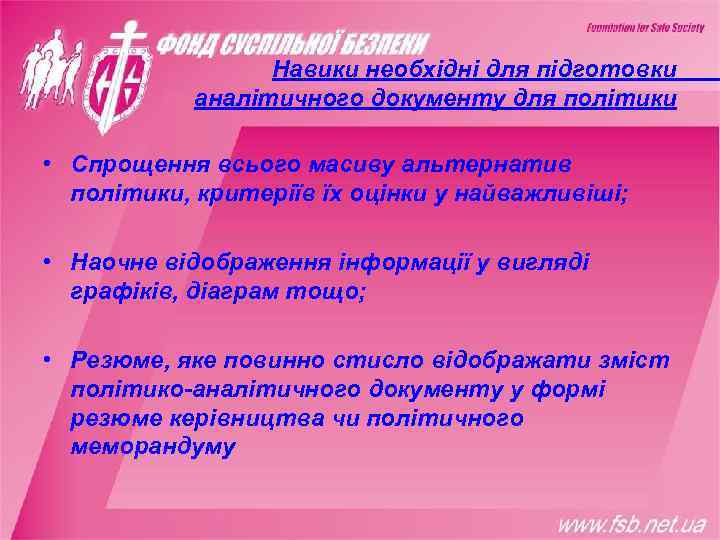 ФОНД СУСПІЛЬНОЇ БЕЗПЕКИ

Foundation for Safe Society

Навики необхідні для підготовки аналітичного документу для політики

• Спрощення всього масиву альтернатив політики, критеріїв їх оцінки у найважливіші;

• Наочне відображення інформації у вигляді графіків, діаграм тощо;

• Резюме, яке повинно стисло відображати зміст політико-аналітичного документу у формі резюме керівництва чи політичного меморандуму

www.fsb.net.ua